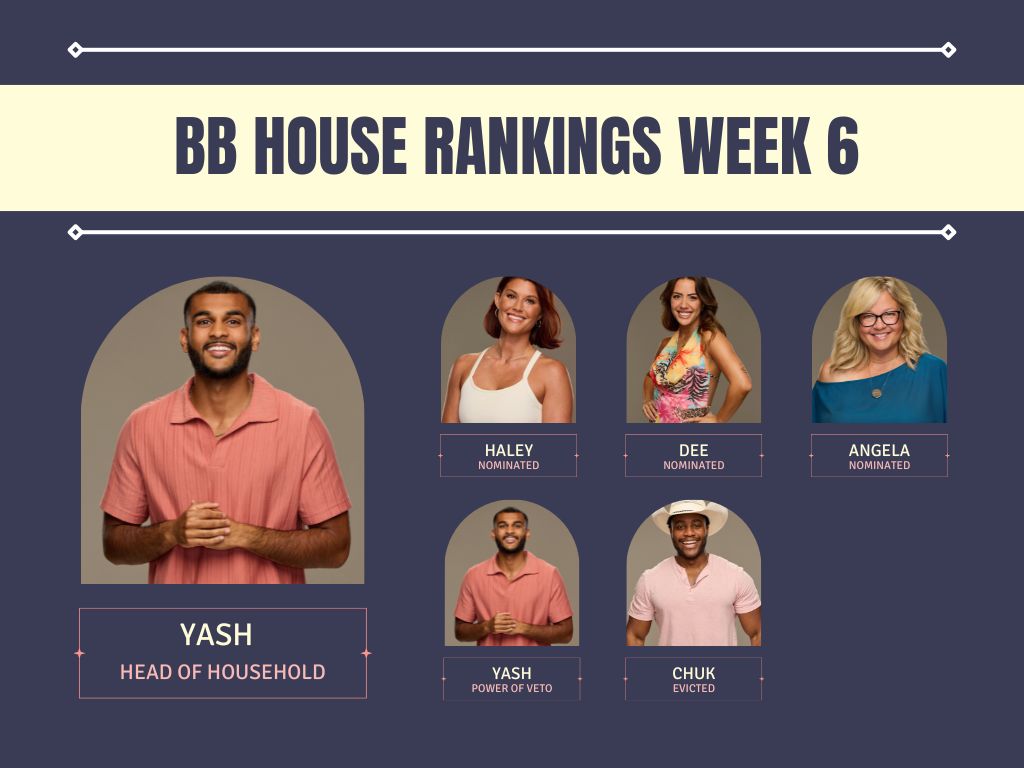 BB HOUSE RANKINGS WEEK 6

YASH
HEAD OF HOUSEHOLD

HALEY
NOMINATED

DEE
NOMINATED

ANGELA
NOMINATED

YASH
POWER OF VETO

CHUK
EVICTED